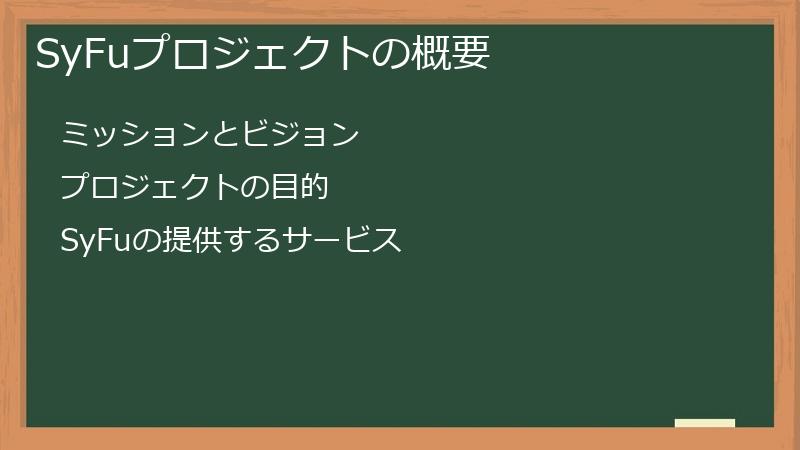 SyFuプロジェクトの概要

ミッションとビジョン

プロジェクトの目的

SyFuの提供するサービス